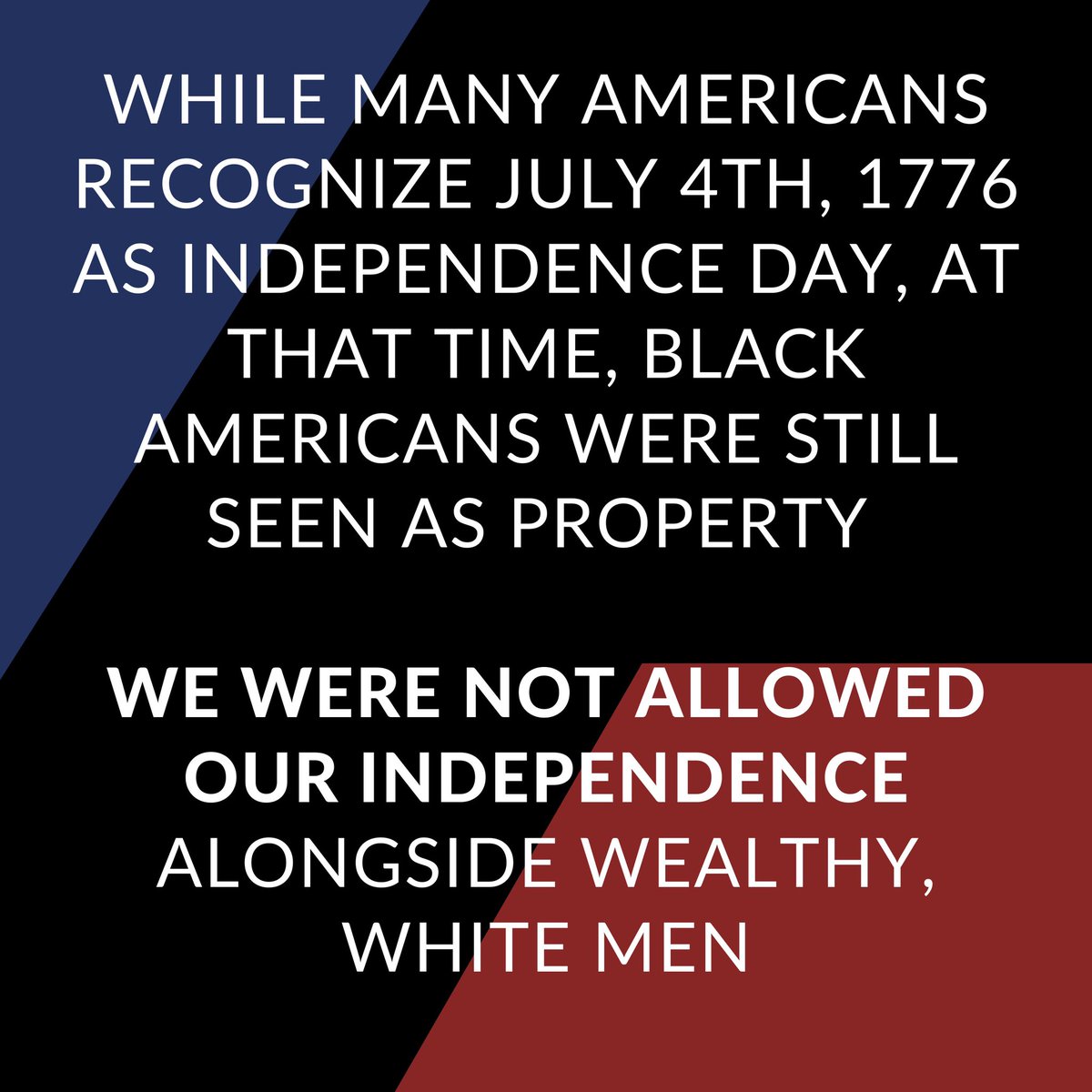 WHILE MANY AMERICANS RECOGNIZE JULY 4TH, 1776 AS INDEPENDENCE DAY, AT THAT TIME, BLACK AMERICANS WERE STILL SEEN AS PROPERTY

WE WERE NOT ALLOWED OUR INDEPENDENCE ALONGSIDE WEALTHY, WHITE MEN